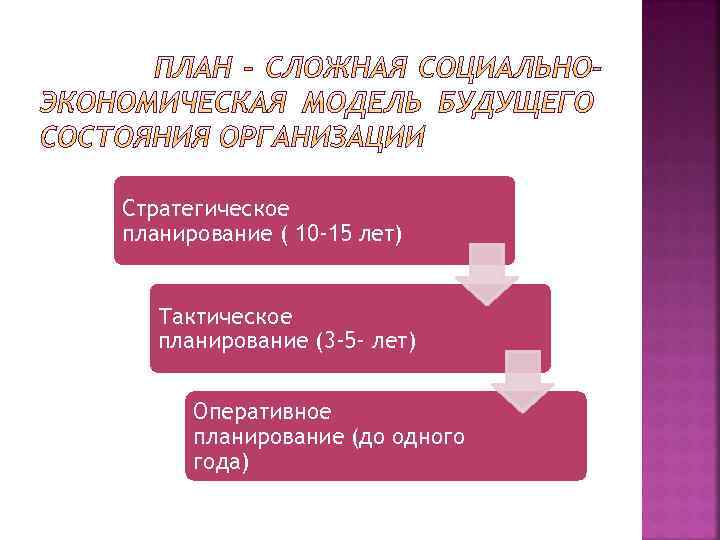 ПЛАН – СЛОЖНАЯ СОЦИАЛЬНО-ЭКОНОМИЧЕСКАЯ МОДЕЛЬ БУДУЩЕГО СОСТОЯНИЯ ОРГАНИЗАЦИИ

Стратегическое планирование ( 10-15 лет)

Тактическое планирование (3-5- лет)

Оперативное планирование (до одного года)